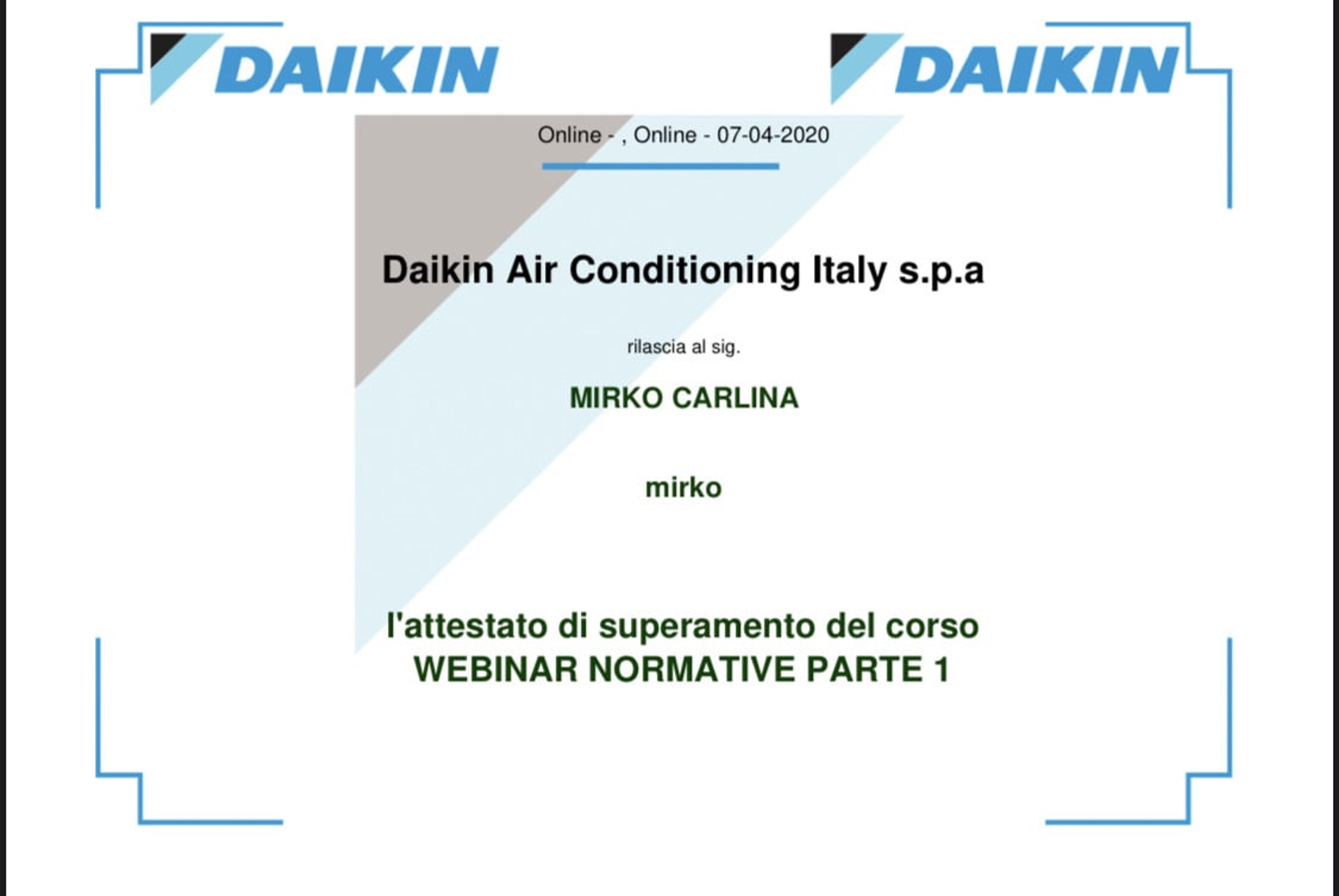 DAIKIN

DAIKIN

Online - , Online - 07-04-2020

Daikin Air Conditioning Italy s.p.a

rilascia al sig.

MIRKO CARLINA

mirko

l'attestato di superamento del corso
WEBINAR NORMATIVE PARTE 1